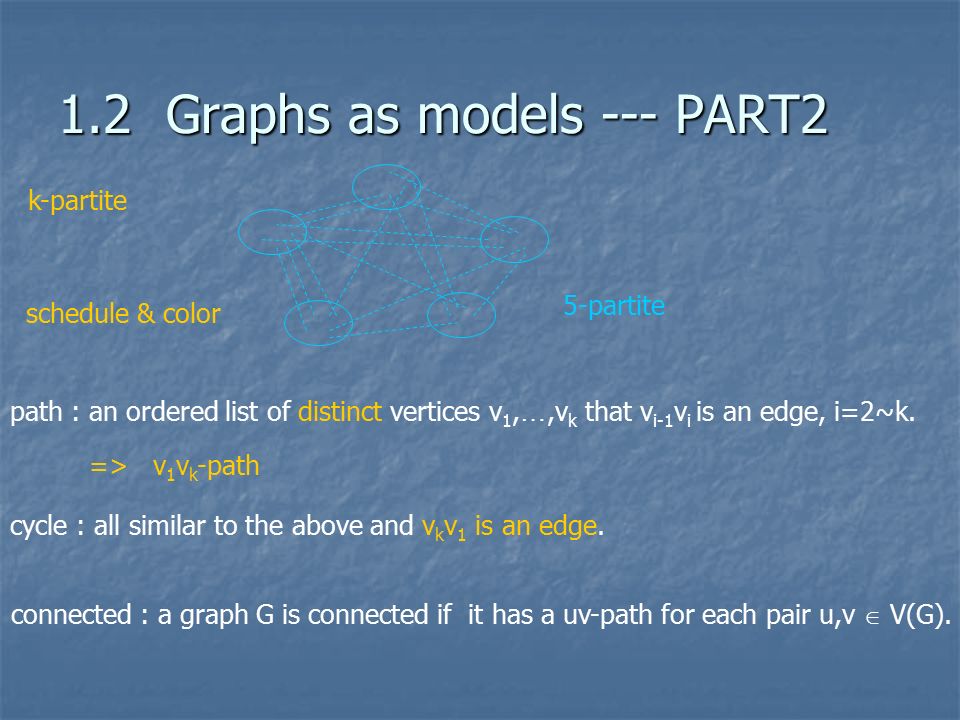 1.2 Graphs as models --- PART2

k-partite

schedule & color

5-partite

path : an ordered list of distinct vertices $v_1,\ldots,v_k$ that $v_{i-1}v_i$ is an edge, i=2~k.

=> $v_1v_k$-path

cycle : all similar to the above and $v_kv_1$ is an edge.

connected : a graph G is connected if it has a uv-path for each pair u,v $\in$ V(G).